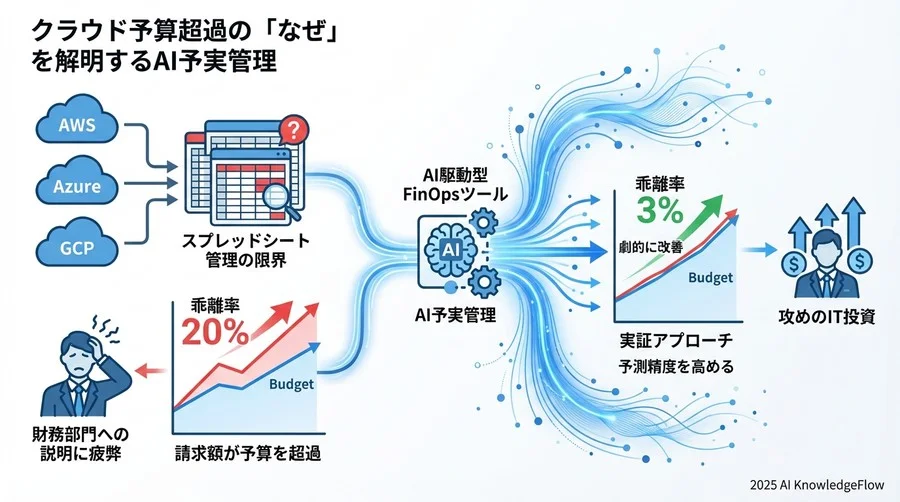 クラウド予算超過の「なぜ」を解明するAI予実管理

AWS

Azure

GCP

スプレッドシート管理の限界

乖離率
20%

Budget

財務部門への説明に疲弊

請求額が予算を超過

AI駆動型
FinOpsツール

AI

AI予実管理

乖離率
3%

劇的に改善

Budget

実証アプローチ
予測精度を高める

攻めのIT投資

2025 AI KnowledgeFlow